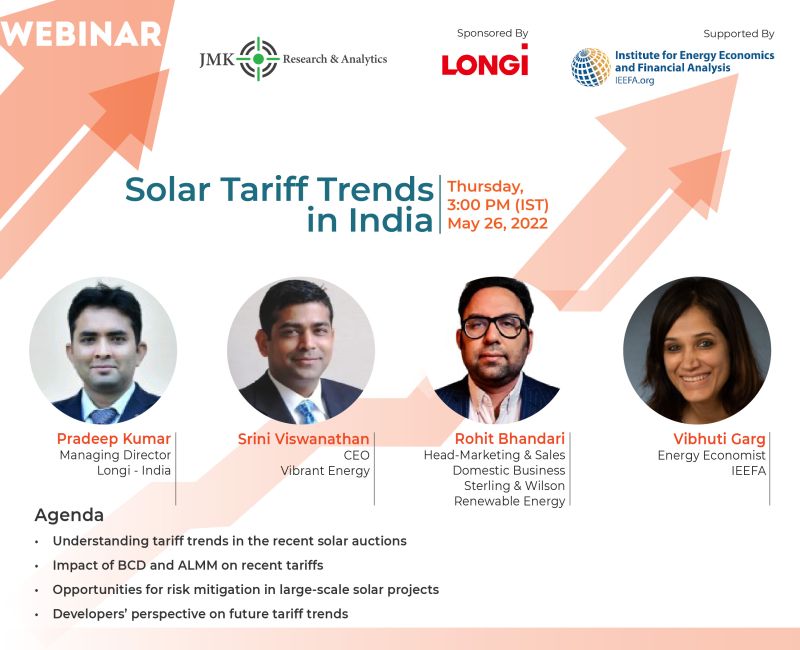 WEBINAR

JMK Research & Analytics

Sponsored By
LONGi

Supported By
Institute for Energy Economics and Financial Analysis
IEEFA.org

Solar Tariff Trends in India

Thursday, 3:00 PM (IST) May 26, 2022

Pradeep Kumar
Managing Director
Longi - India

Srini Viswanathan
CEO
Vibrant Energy

Rohit Bhandari
Head-Marketing & Sales
Domestic Business
Sterling & Wilson
Renewable Energy

Vibhuti Garg
Energy Economist
IEEFA

Agenda
• Understanding tariff trends in the recent solar auctions
• Impact of BCD and ALMM on recent tariffs
• Opportunities for risk mitigation in large-scale solar projects
• Developers' perspective on future tariff trends